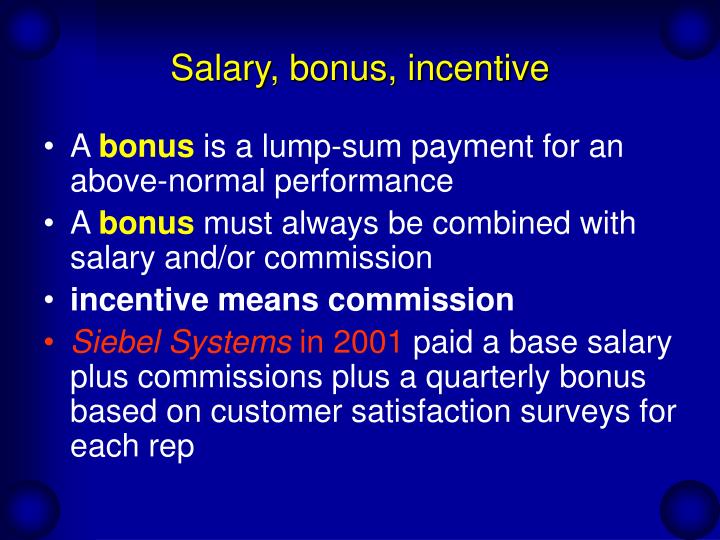 Salary, bonus, incentive

• A bonus is a lump-sum payment for an above-normal performance
• A bonus must always be combined with salary and/or commission
• incentive means commission
• Siebel Systems in 2001 paid a base salary plus commissions plus a quarterly bonus based on customer satisfaction surveys for each rep